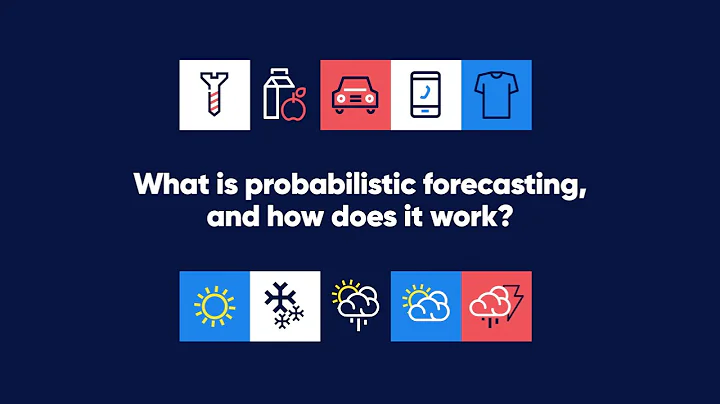 What is probabilistic forecasting, and how does it work?